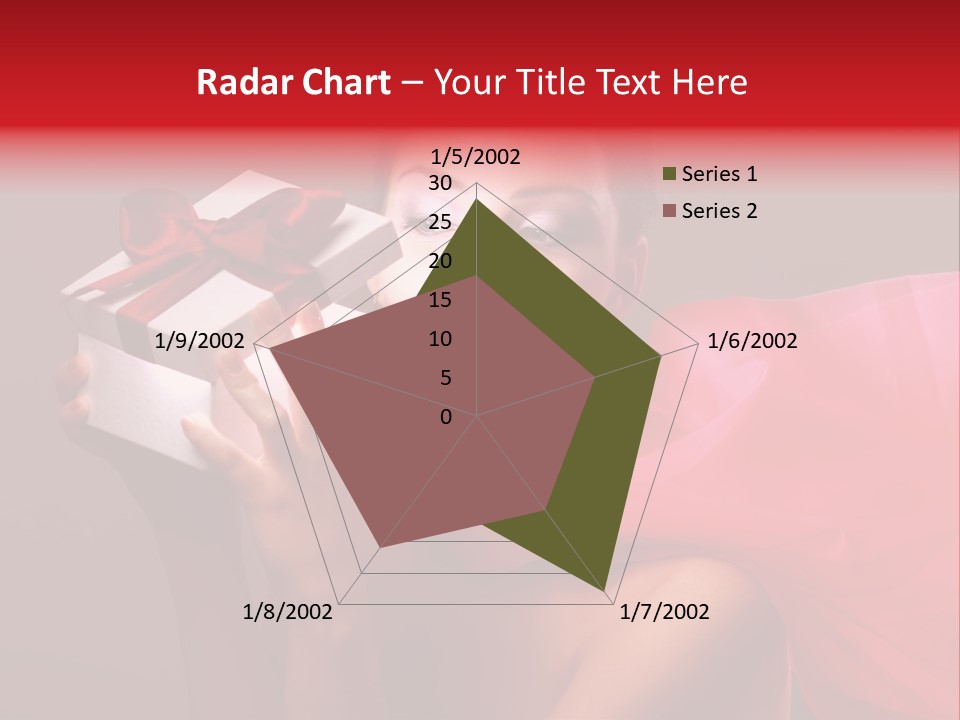 Radar Chart – Your Title Text Here

1/5/2002
30
25
20
15
10
5
0
1/6/2002
1/7/2002
1/8/2002
1/9/2002

Series 1
Series 2